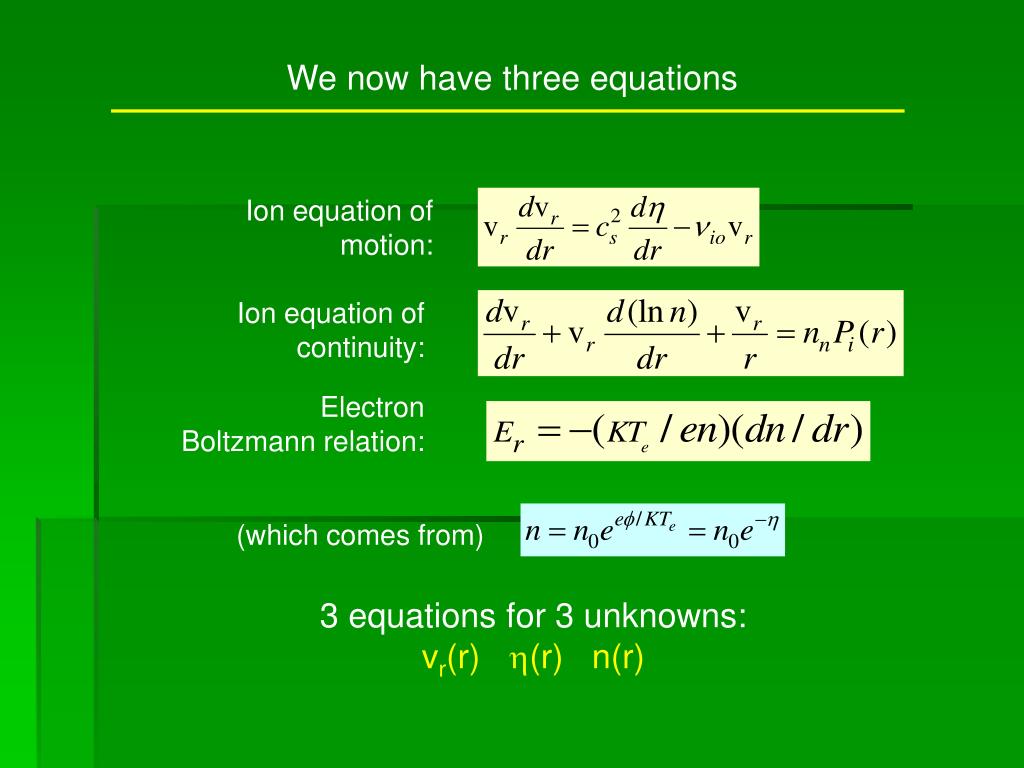 We now have three equations

Ion equation of motion:

$v_r \frac{dv_r}{dr} = c_s^2 \frac{d\eta}{dr} - \nu_{io} v_r$

Ion equation of continuity:

$\frac{dv_r}{dr} + v_r \frac{d(\ln n)}{dr} + \frac{v_r}{r} = n_n P_i(r)$

Electron Boltzmann relation:

$E_r = -(KT_e / en)(dn / dr)$

(which comes from)

$n = n_0 e^{e\phi / KT_e} = n_0 e^{-\eta}$

3 equations for 3 unknowns:
$v_r$(r) $\eta$(r) n(r)